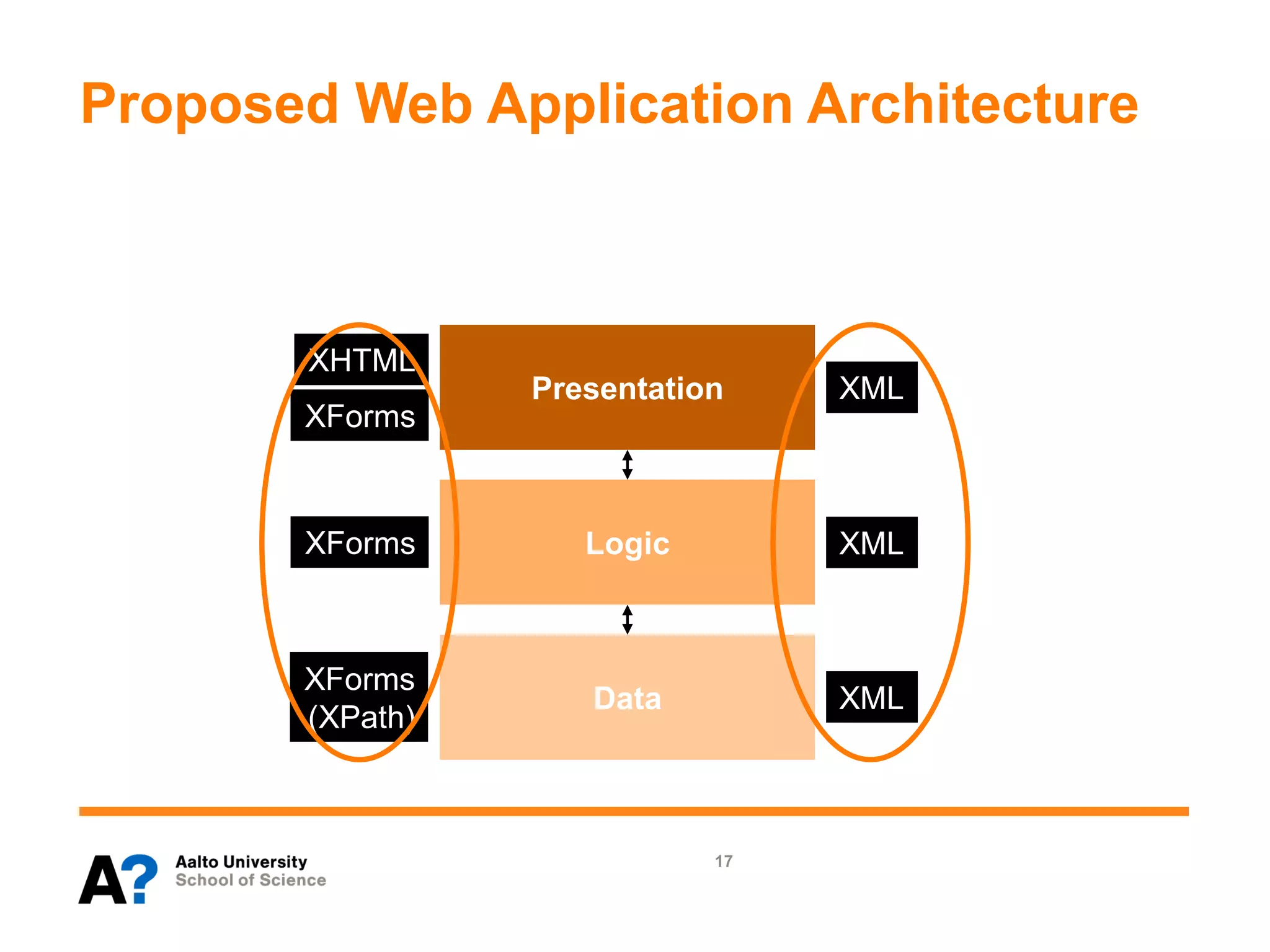 Proposed Web Application Architecture

XHTML
XForms

Presentation

XML

XForms

Logic

XML

XForms (XPath)

Data

XML

A?
Aalto University
School of Science

17